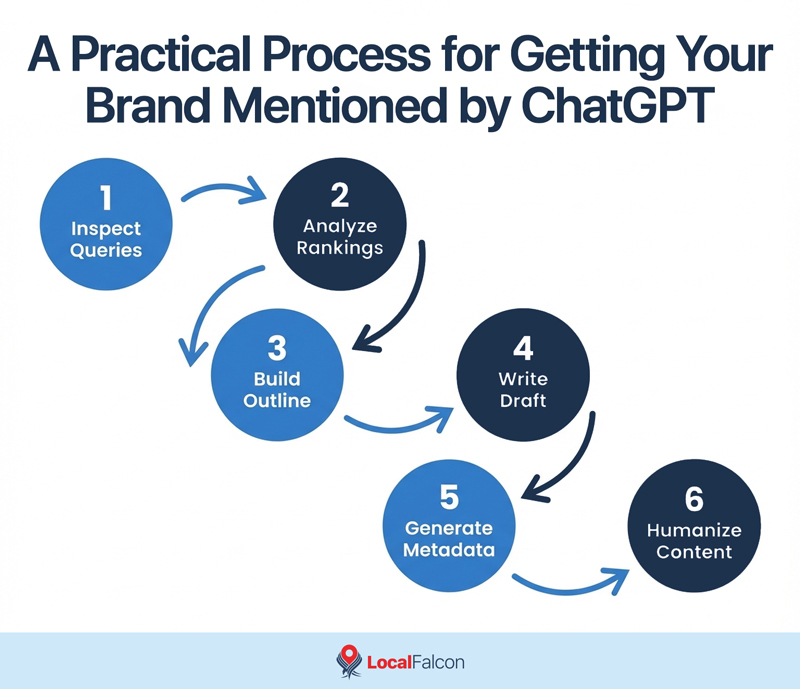 A Practical Process for Getting Your Brand Mentioned by ChatGPT

1
Inspect Queries

2
Analyze Rankings

3
Build Outline

4
Write Draft

5
Generate Metadata

6
Humanize Content

LocalFalcon